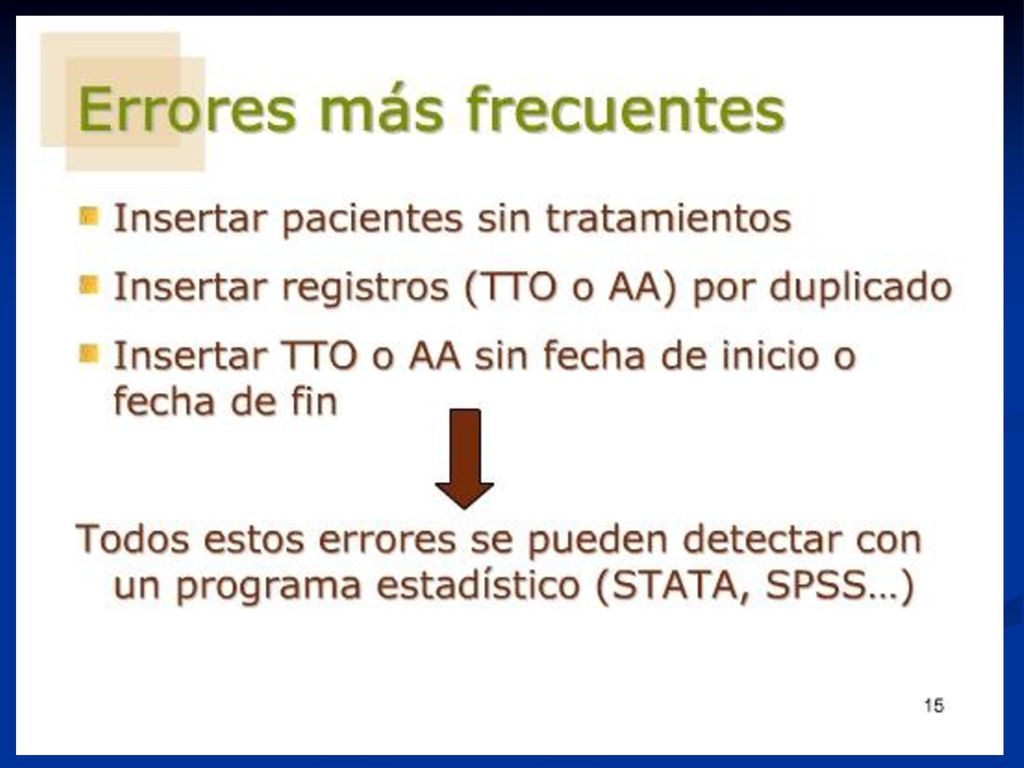 Errores más frecuentes

Insertar pacientes sin tratamientos

Insertar registros (TTO o AA) por duplicado

Insertar TTO o AA sin fecha de inicio o fecha de fin

Todos estos errores se pueden detectar con un programa estadístico (STATA, SPSS…)

15